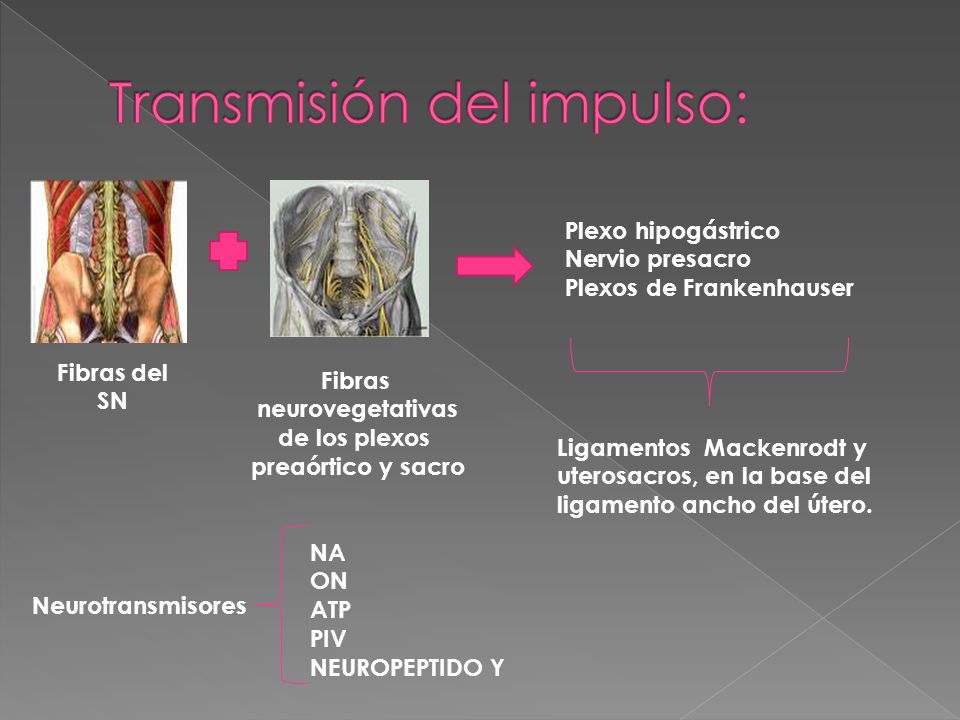 Transmisión del impulso:

Fibras del SN

Fibras neurovegetativas de los plexos preaórtico y sacro

Plexo hipogástrico
Nervio presacro
Plexos de Frankenhauser

Ligamentos Mackenrodt y uterosacros, en la base del ligamento ancho del útero.

Neurotransmisores

NA
ON
ATP
PIV
NEUROPEPTIDO Y